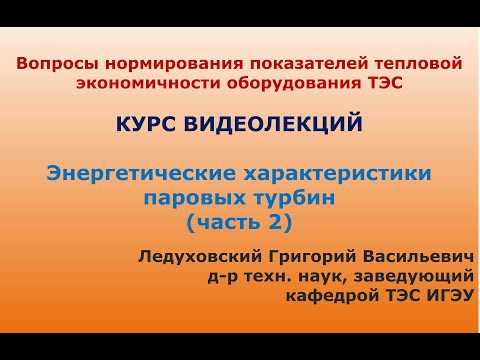 Вопросы нормирования показателей тепловой экономичности оборудования ТЭС

КУРС ВИДЕОЛЕКЦИЙ

Энергетические характеристики паровых турбин (часть 2)

Ледуховский Григорий Васильевич
д-р техн. наук, заведующий
кафедрой ТЭС ИГЭУ